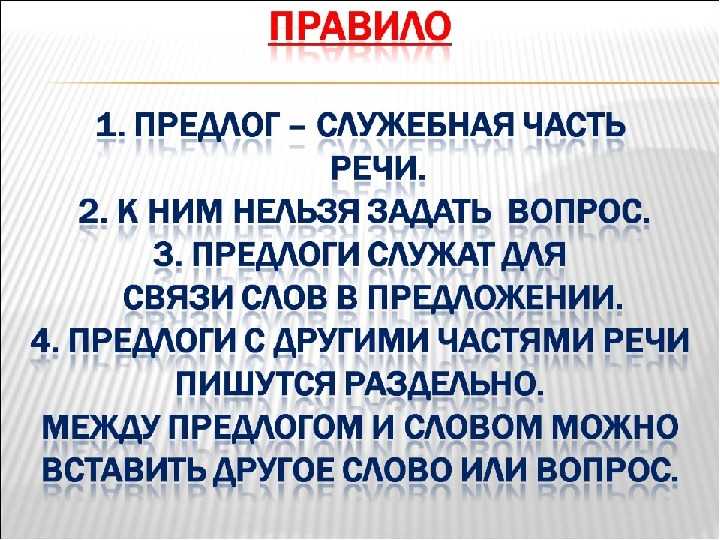 ПРАВИЛО

1. ПРЕДЛОГ – СЛУЖЕБНАЯ ЧАСТЬ РЕЧИ.
2. К НИМ НЕЛЬЗЯ ЗАДАТЬ ВОПРОС.
3. ПРЕДЛОГИ СЛУЖАТ ДЛЯ СВЯЗИ СЛОВ В ПРЕДЛОЖЕНИИ.
4. ПРЕДЛОГИ С ДРУГИМИ ЧАСТЯМИ РЕЧИ ПИШУТСЯ РАЗДЕЛЬНО.
МЕЖДУ ПРЕДЛОГОМ И СЛОВОМ МОЖНО ВСТАВИТЬ ДРУГОЕ СЛОВО ИЛИ ВОПРОС.